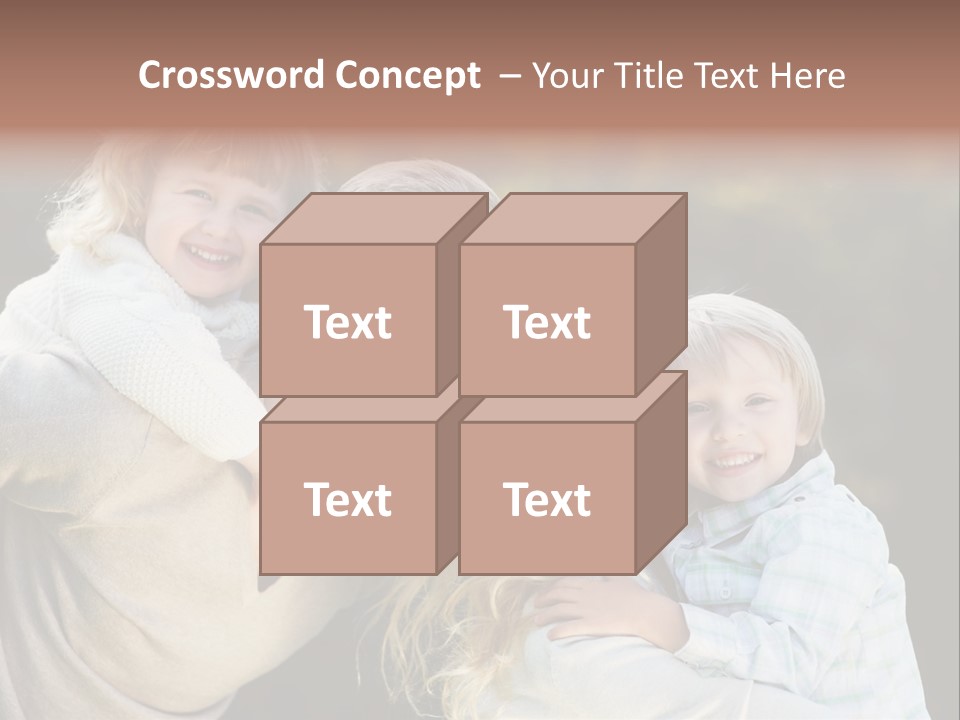 Crossword Concept – Your Title Text Here

Text

Text

Text

Text